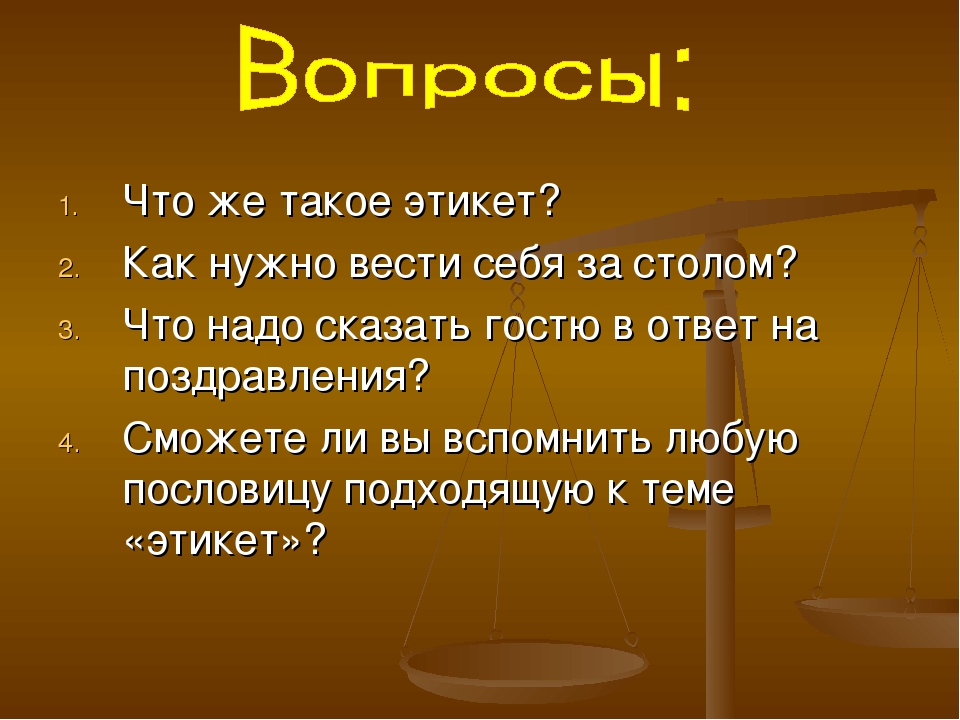 Вопросы:

1. Что же такое этикет?
2. Как нужно вести себя за столом?
3. Что надо сказать гостю в ответ на поздравления?
4. Сможете ли вы вспомнить любую пословицу подходящую к теме «этикет»?